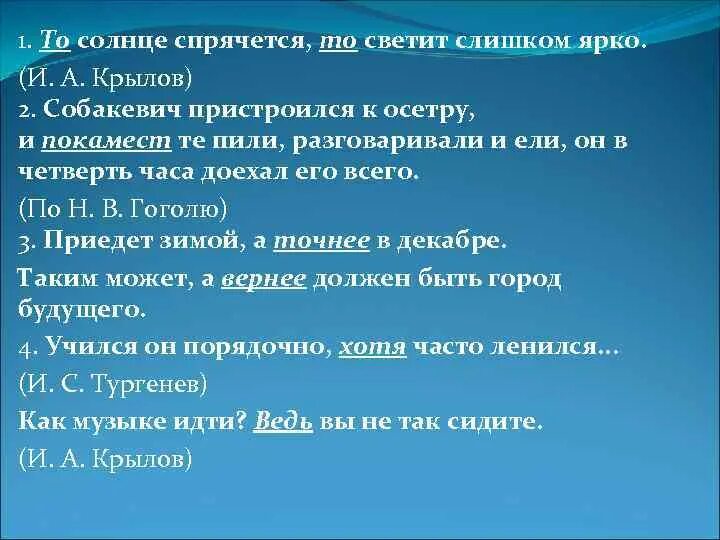 1. То солнце спрячется, то светит слишком ярко.
(И. А. Крылов)
2. Собакевич пристроился к осетру, и покамест те пили, разговаривали и ели, он в четверть часа доехал его всего.
(По Н. В. Гоголю)
3. Приедет зимой, а точнее в декабре.
Таким может, а вернее должен быть город будущего.
4. Учился он порядочно, хотя часто ленился...
(И. С. Тургенев)
Как музыке идти? Ведь вы не так сидите.
(И. А. Крылов)